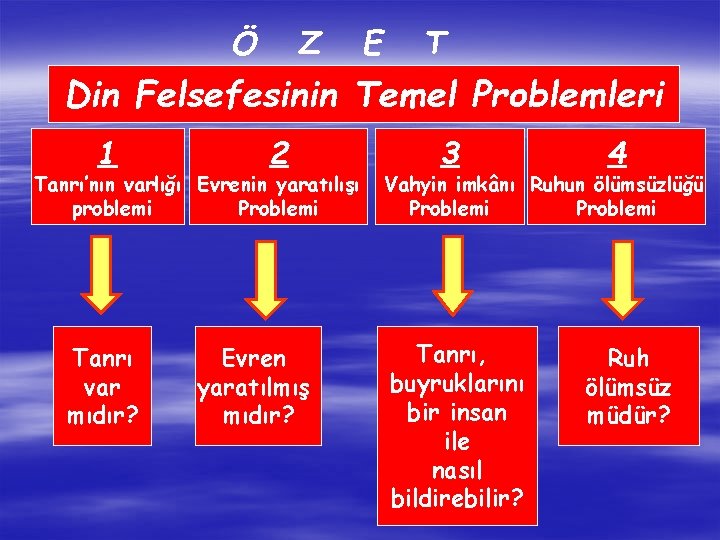 Ö Z E T

Din Felsefesinin Temel Problemleri

1
Tanrı'nın varlığı problemi

2
Evrenin yaratılışı Problemi

3
Vahyin imkânı Problemi

4
Ruhun ölümsüzlüğü Problemi

Tanrı var mıdır?

Evren yaratılmış mıdır?

Tanrı, buyruklarını bir insan ile nasıl bildirebilir?

Ruh ölümsüz müdür?